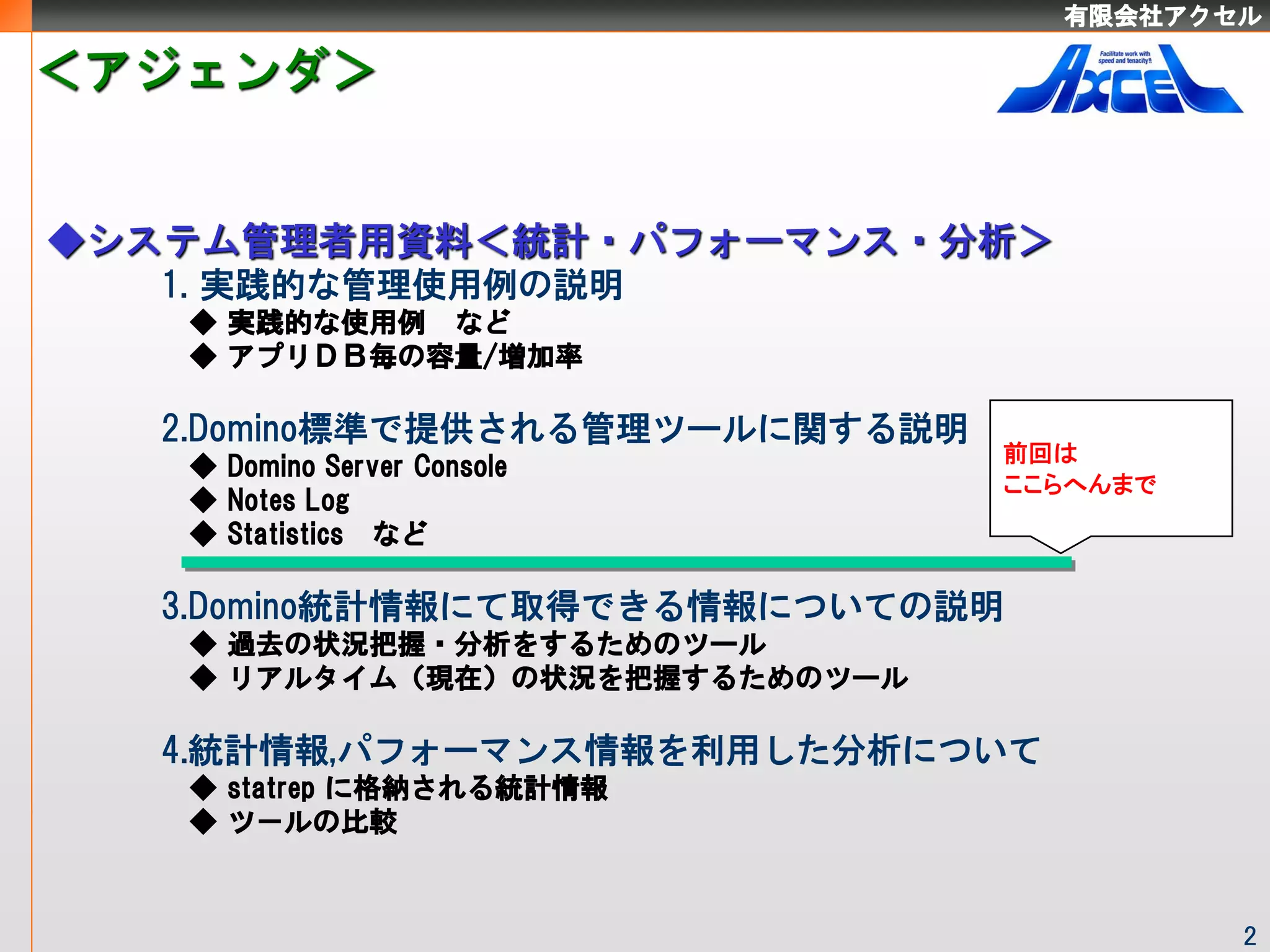 有限会社アクセル

<アジェンダ>

Facilitate work with speed and tenacity!!

AXCEL

◆システム管理者用資料<統計・パフォーマンス・分析>

1. 実践的な管理使用例の説明

◆ 実践的な使用例　など

◆ アプリDB毎の容量/増加率

2.Domino標準で提供される管理ツールに関する説明

◆ Domino Server Console

◆ Notes Log

◆ Statistics　など

前回は
ここらへんまで

3.Domino統計情報にて取得できる情報についての説明

◆ 過去の状況把握・分析をするためのツール

◆ リアルタイム（現在）の状況を把握するためのツール

4.統計情報,パフォーマンス情報を利用した分析について

◆ statrep に格納される統計情報

◆ ツールの比較

2